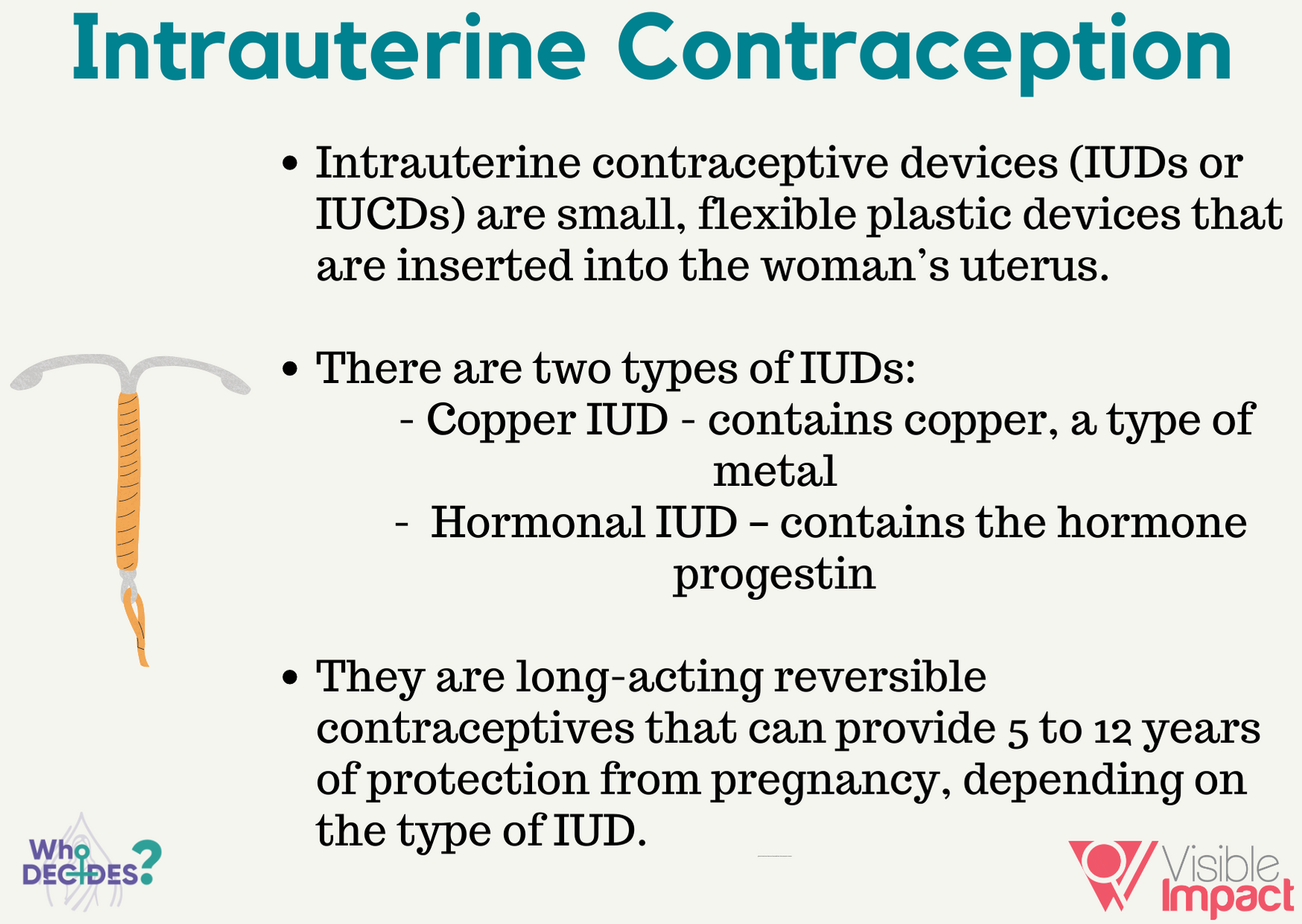 Intrauterine Contraception

• Intrauterine contraceptive devices (IUDs or IUCDs) are small, flexible plastic devices that are inserted into the woman's uterus.

• There are two types of IUDs:
- Copper IUD - contains copper, a type of metal
- Hormonal IUD – contains the hormone progestin

• They are long-acting reversible contraceptives that can provide 5 to 12 years of protection from pregnancy, depending on the type of IUD.

Who DECIDES?

Visible Impact